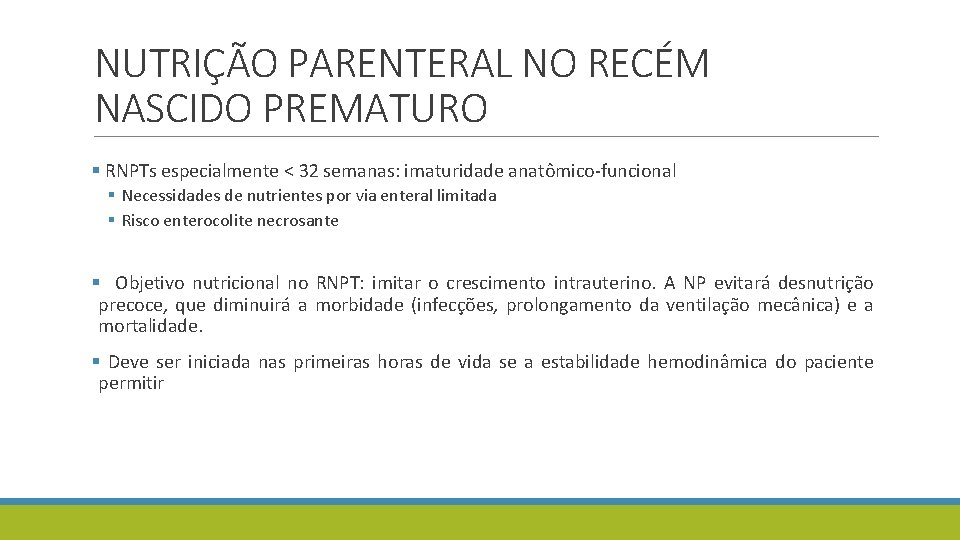 NUTRIÇÃO PARENTERAL NO RECÉM NASCIDO PREMATURO

▪ RNPTs especialmente < 32 semanas: imaturidade anatômico-funcional
▪ Necessidades de nutrientes por via enteral limitada
▪ Risco enterocolite necrosante

▪ Objetivo nutricional no RNPT: imitar o crescimento intrauterino. A NP evitará desnutrição precoce, que diminuirá a morbidade (infecções, prolongamento da ventilação mecânica) e a mortalidade.

▪ Deve ser iniciada nas primeiras horas de vida se a estabilidade hemodinâmica do paciente permitir